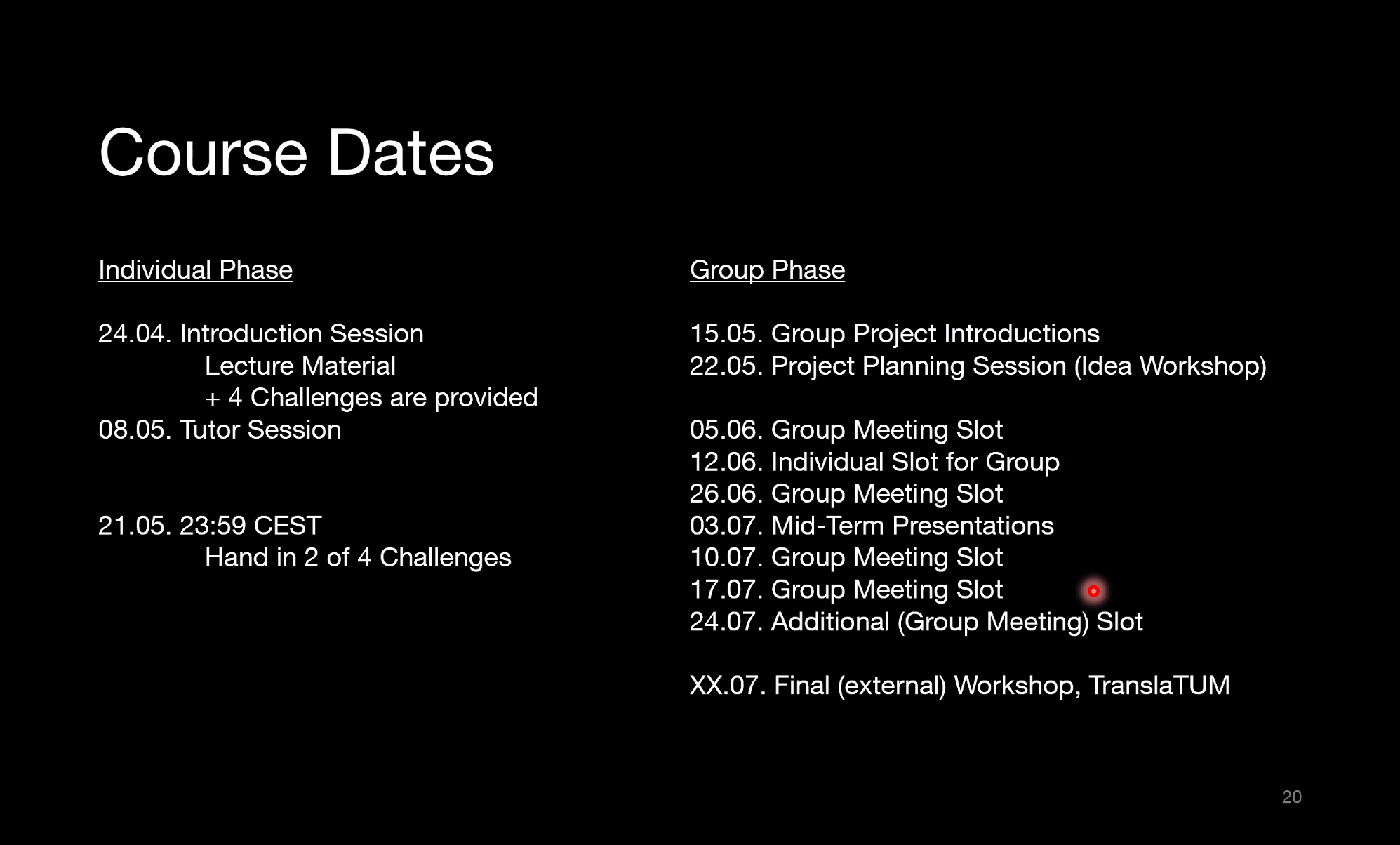 Course Dates

Individual Phase

24.04. Introduction Session
Lecture Material
+ 4 Challenges are provided
08.05. Tutor Session

21.05. 23:59 CEST
Hand in 2 of 4 Challenges

Group Phase

15.05. Group Project Introductions
22.05. Project Planning Session (Idea Workshop)

05.06. Group Meeting Slot
12.06. Individual Slot for Group
26.06. Group Meeting Slot
03.07. Mid-Term Presentations
10.07. Group Meeting Slot
17.07. Group Meeting Slot
24.07. Additional (Group Meeting) Slot

XX.07. Final (external) Workshop, TranslaTUM

20